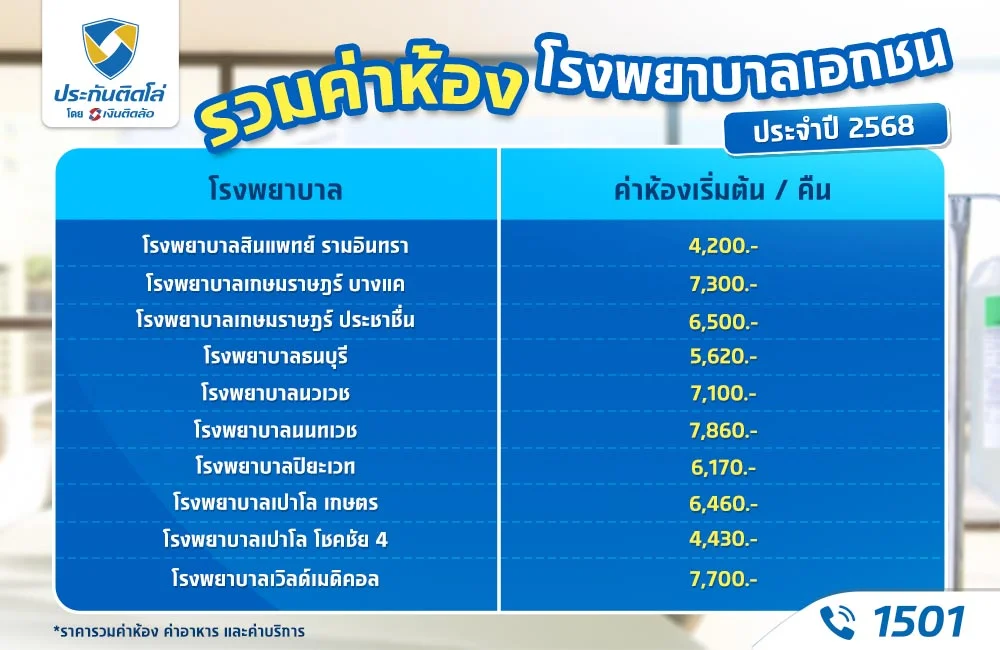 ประกันติดโล่ โดย เงินติดล้อ

รวมค่าห้อง โรงพยาบาลเอกชน

ประจำปี 2568

| โรงพยาบาล | ค่าห้องเริ่มต้น / คืน |
|---|---|
| โรงพยาบาลสินแพทย์ รามอินทรา | 4,200.- |
| โรงพยาบาลเกษมราษฎร์ บางแค | 7,300.- |
| โรงพยาบาลเกษมราษฎร์ ประชาชื่น | 6,500.- |
| โรงพยาบาลธนบุรี | 5,620.- |
| โรงพยาบาลนวเวช | 7,100.- |
| โรงพยาบาลนนทเวช | 7,860.- |
| โรงพยาบาลปิยะเวท | 6,170.- |
| โรงพยาบาลเปาโล เกษตร | 6,460.- |
| โรงพยาบาลเปาโล โชคชัย 4 | 4,430.- |
| โรงพยาบาลเวิลด์เมดิคอล | 7,700.- |

*ราคารวมค่าห้อง ค่าอาหาร และค่าบริการ

1501